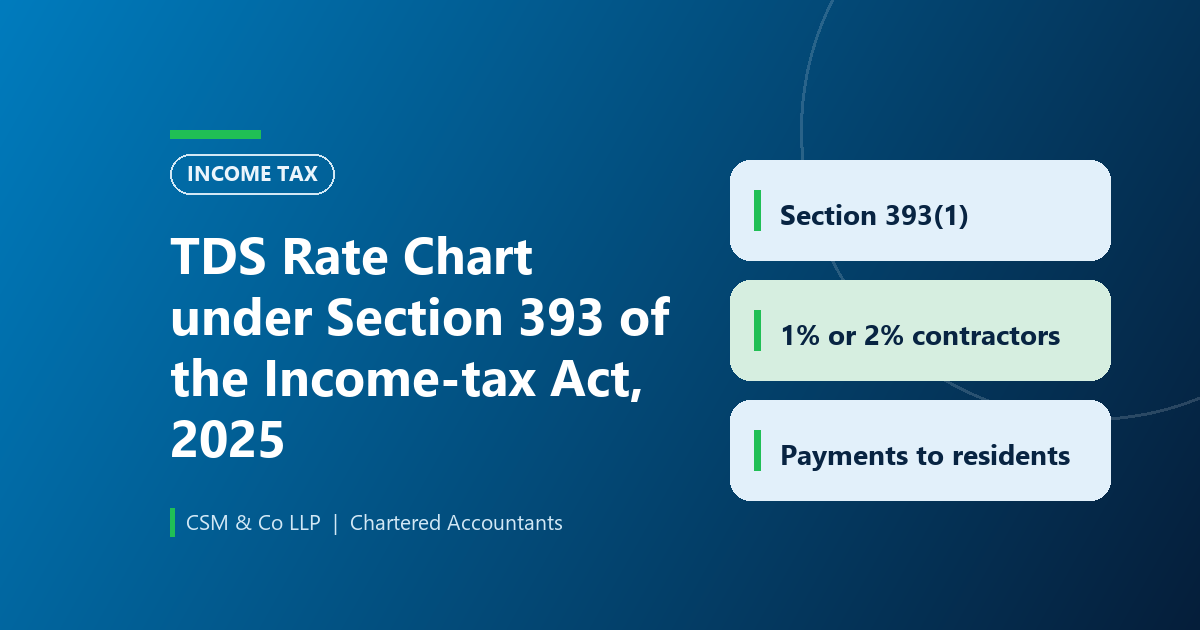 INCOME TAX

TDS Rate Chart under Section 393 of the Income-tax Act, 2025

CSM & Co LLP | Chartered Accountants

Section 393(1)

1% or 2% contractors

Payments to residents